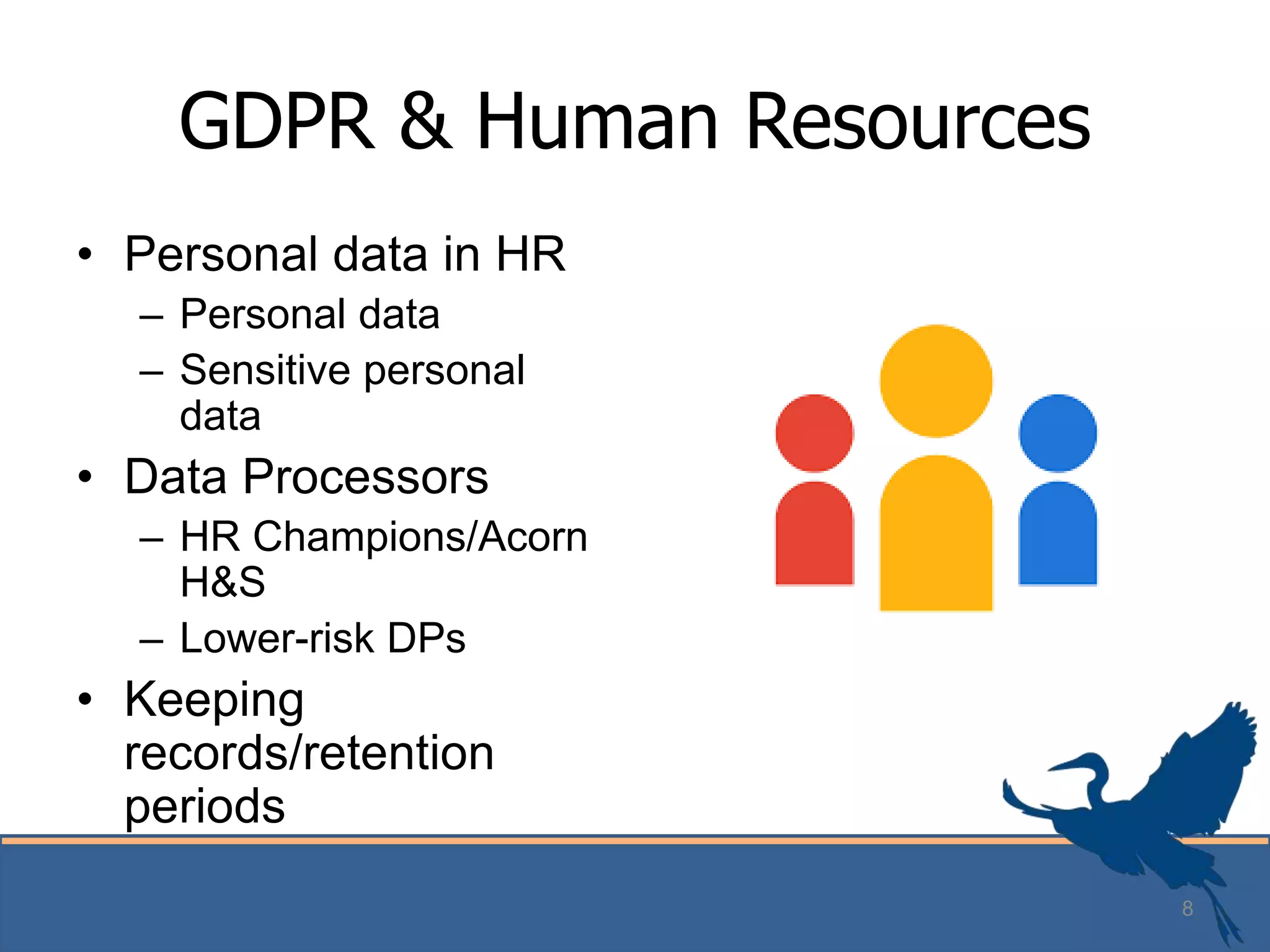 GDPR & Human Resources

• Personal data in HR
– Personal data
– Sensitive personal data
• Data Processors
– HR Champions/Acorn H&S
– Lower-risk DPs
• Keeping records/retention periods

8